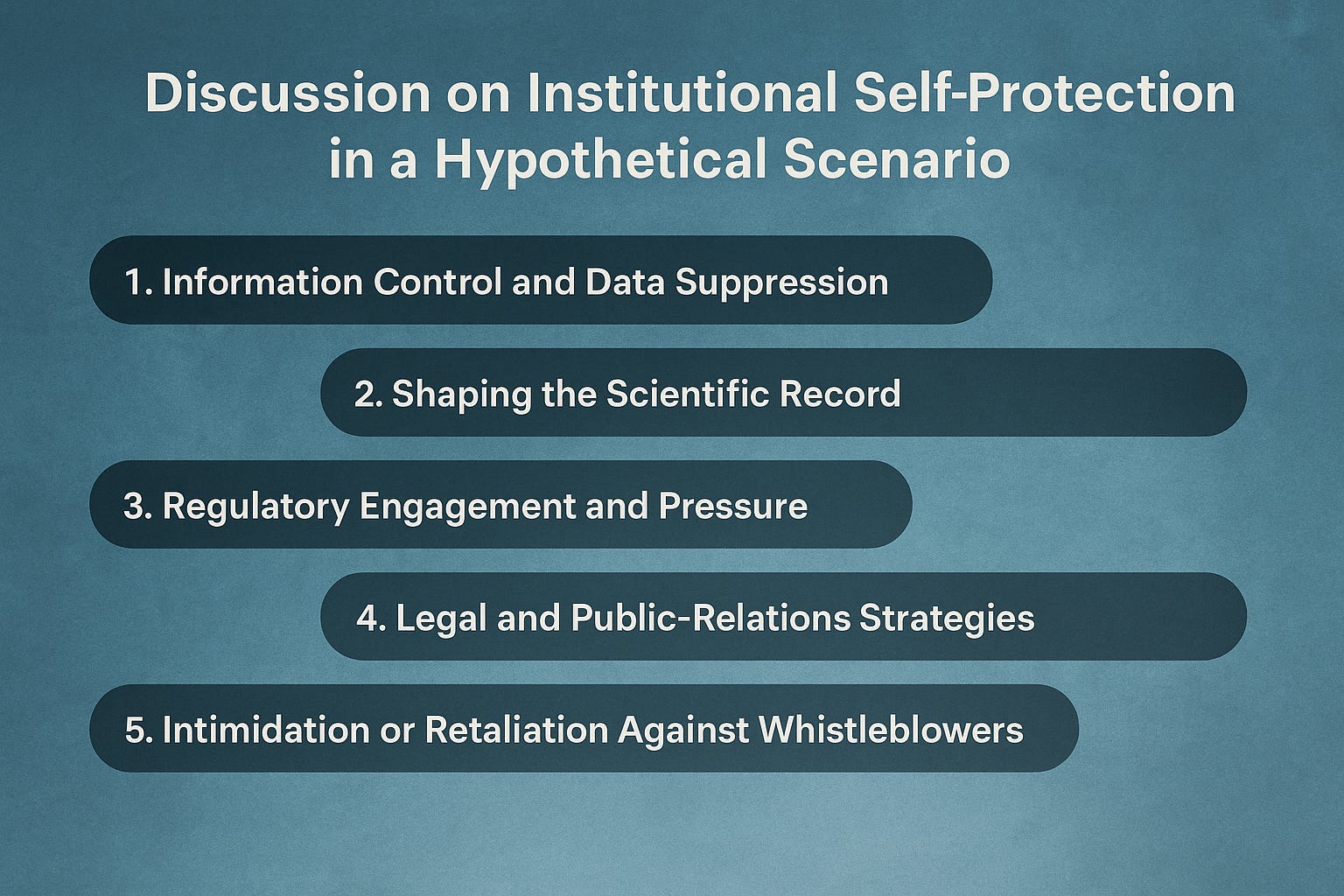 Discussion on Institutional Self-Protection in a Hypothetical Scenario

1. Information Control and Data Suppression

2. Shaping the Scientific Record

3. Regulatory Engagement and Pressure

4. Legal and Public-Relations Strategies

5. Intimidation or Retaliation Against Whistleblowers